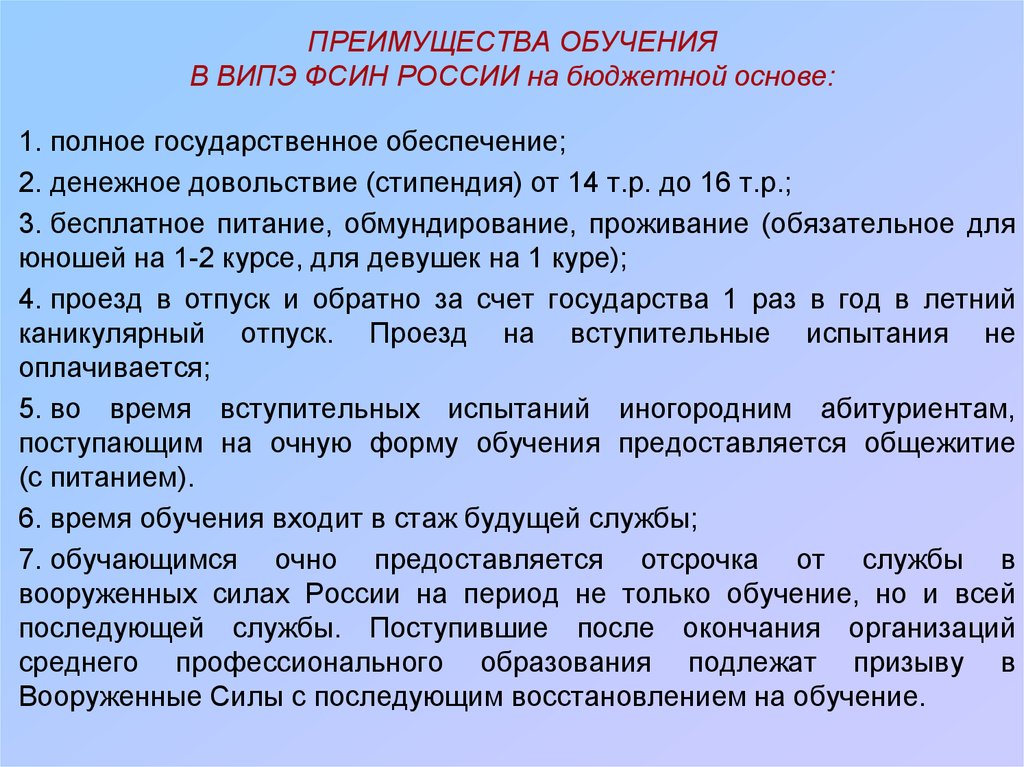 ПРЕИМУЩЕСТВА ОБУЧЕНИЯ
В ВИПЭ ФСИН РОССИИ на бюджетной основе:

1. полное государственное обеспечение;

2. денежное довольствие (стипендия) от 14 т.р. до 16 т.р.;

3. бесплатное питание, обмундирование, проживание (обязательное для юношей на 1-2 курсе, для девушек на 1 куре);

4. проезд в отпуск и обратно за счет государства 1 раз в год в летний каникулярный отпуск. Проезд на вступительные испытания не оплачивается;

5. во время вступительных испытаний иногородним абитуриентам, поступающим на очную форму обучения предоставляется общежитие (с питанием).

6. время обучения входит в стаж будущей службы;

7. обучающимся очно предоставляется отсрочка от службы в вооруженных силах России на период не только обучение, но и всей последующей службы. Поступившие после окончания организаций среднего профессионального образования подлежат призыву в Вооруженные Силы с последующим восстановлением на обучение.